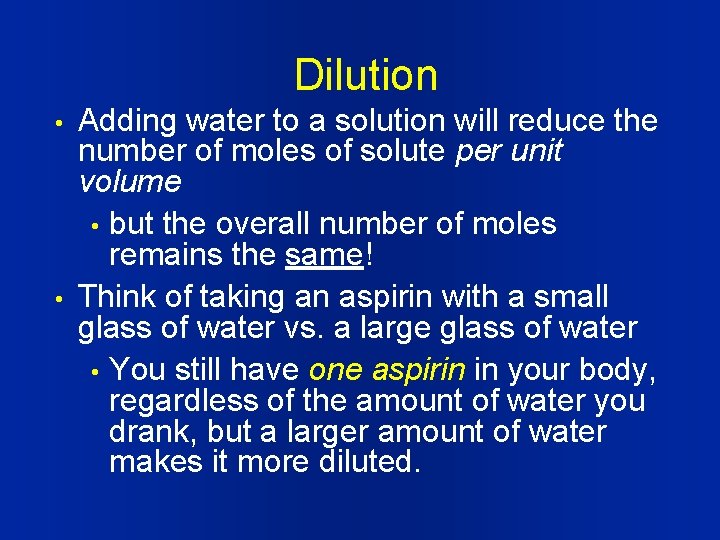 Dilution

• Adding water to a solution will reduce the number of moles of solute per unit volume

• but the overall number of moles remains the same!

• Think of taking an aspirin with a small glass of water vs. a large glass of water

• You still have one aspirin in your body, regardless of the amount of water you drank, but a larger amount of water makes it more diluted.